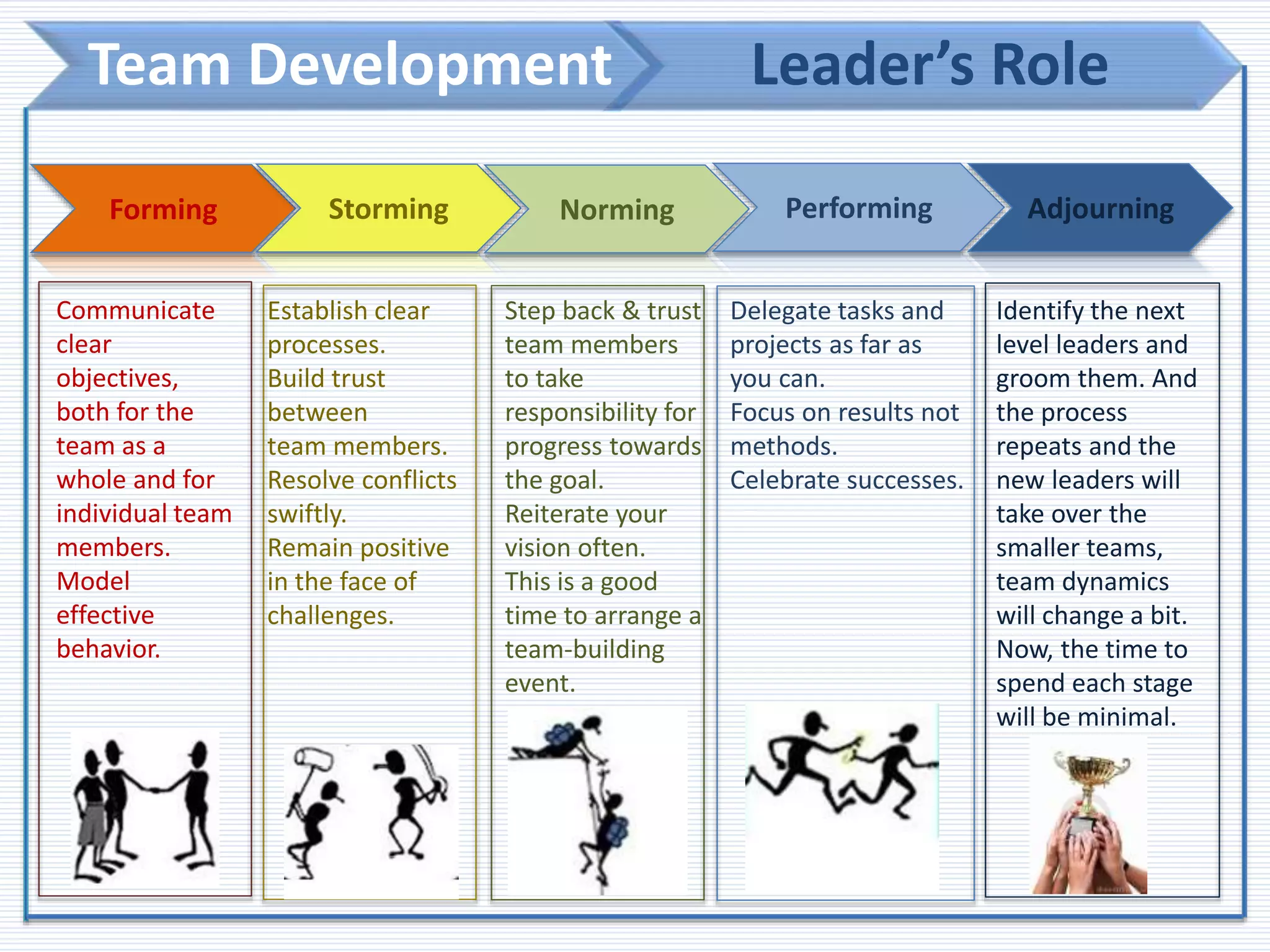 Team Development Leader's Role

Forming

Storming

Norming

Performing

Adjourning

Communicate clear objectives, both for the team as a whole and for individual team members.
Model effective behavior.

Establish clear processes.
Build trust between team members.
Resolve conflicts swiftly.
Remain positive in the face of challenges.

Step back & trust team members to take responsibility for progress towards the goal.
Reiterate your vision often.
This is a good time to arrange a team-building event.

Delegate tasks and projects as far as you can.
Focus on results not methods.
Celebrate successes.

Identify the next level leaders and groom them. And the process repeats and the new leaders will take over the smaller teams, team dynamics will change a bit. Now, the time to spend each stage will be minimal.